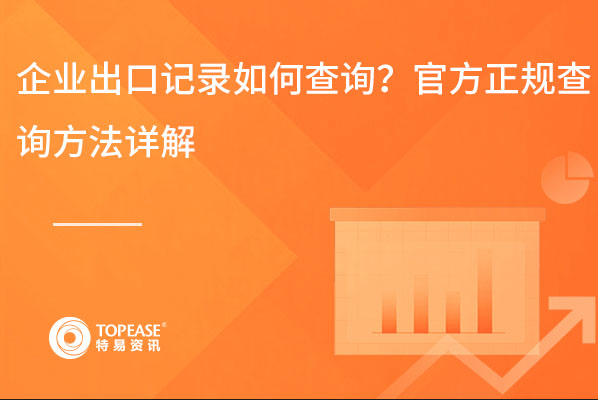 企业出口记录如何查询？官方正规查询方法详解

TOPEASE®
特易资讯